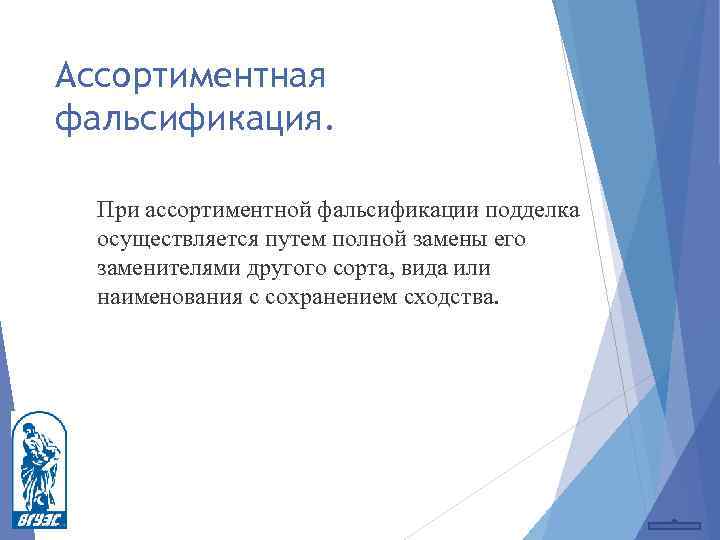 Ассортиментная фальсификация.

При ассортиментной фальсификации подделка осуществляется путем полной замены его заменителями другого сорта, вида или наименования с сохранением сходства.

ВГУЭС